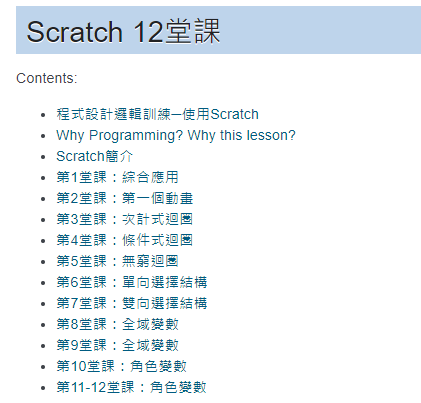 Scratch 12堂課

Contents:

- 程式設計邏輯訓練─使用Scratch
- Why Programming? Why this lesson?
- Scratch簡介
- 第1堂課：綜合應用
- 第2堂課：第一個動畫
- 第3堂課：次計式迴圈
- 第4堂課：條件式迴圈
- 第5堂課：無窮迴圈
- 第6堂課：單向選擇結構
- 第7堂課：雙向選擇結構
- 第8堂課：全域變數
- 第9堂課：全域變數
- 第10堂課：角色變數
- 第11-12堂課：角色變數